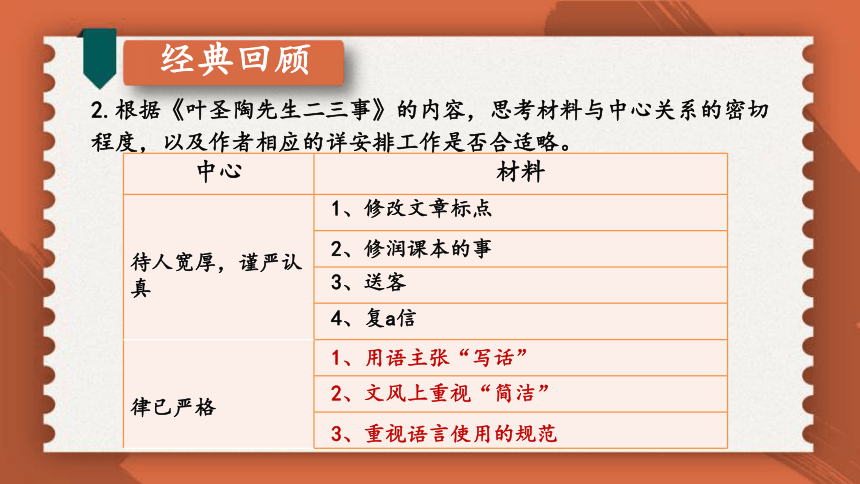 经典回顾

2. 根据《叶圣陶先生二三事》的内容，思考材料与中心关系的密切程度，以及作者相应的详安排工作是否合适略。

| 中心 | 材料 |
|---|---|
| 待人宽厚，谨严认真 | 1、修改文章标点 |
| | 2、修润课本的事 |
| | 3、送客 |
| | 4、复a信 |
| 律已严格 | 1、用语主张“写话” |
| | 2、文风上重视“简洁” |
| | 3、重视语言使用的规范 |